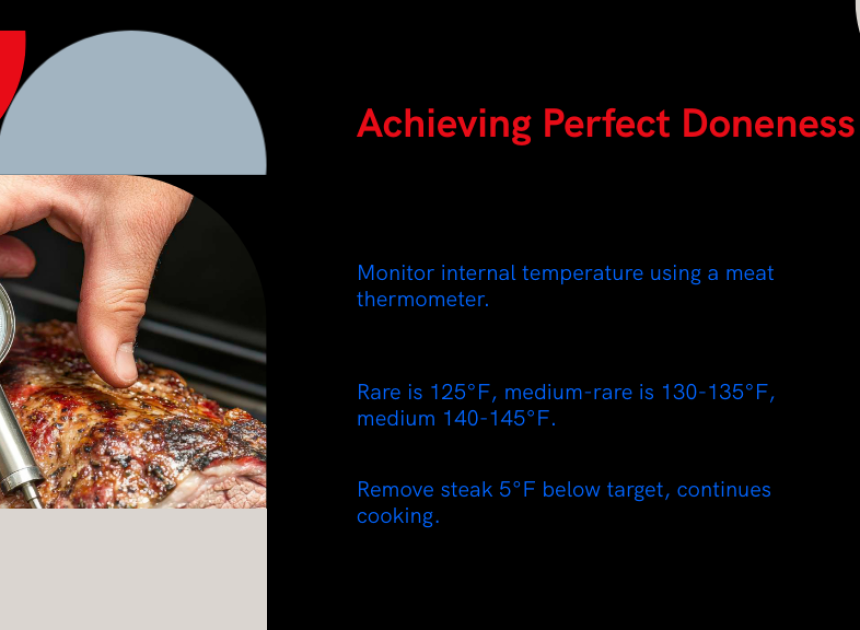 Achieving Perfect Doneness

Monitor internal temperature using a meat thermometer.

Rare is 125°F, medium-rare is 130-135°F, medium 140-145°F.

Remove steak 5°F below target, continues cooking.